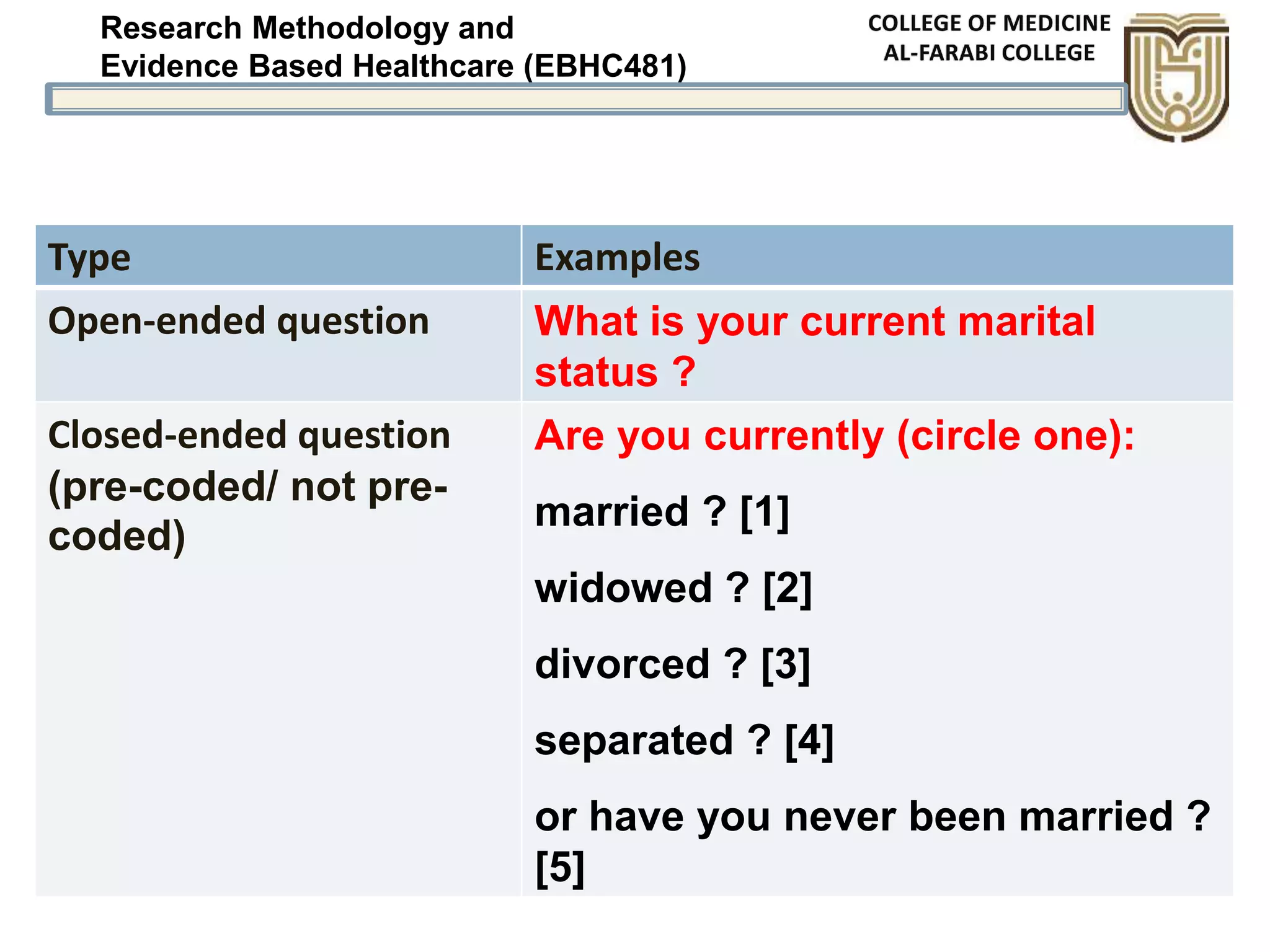 Research Methodology and
Evidence Based Healthcare (EBHC481)

COLLEGE OF MEDICINE
AL-FARABI COLLEGE

| Type | Examples |
|---|---|
| Open-ended question | What is your current marital status ? |
| Closed-ended question (pre-coded/ not pre-coded) | Are you currently (circle one): married ? [1] widowed ? [2] divorced ? [3] separated ? [4] or have you never been married ? [5] |